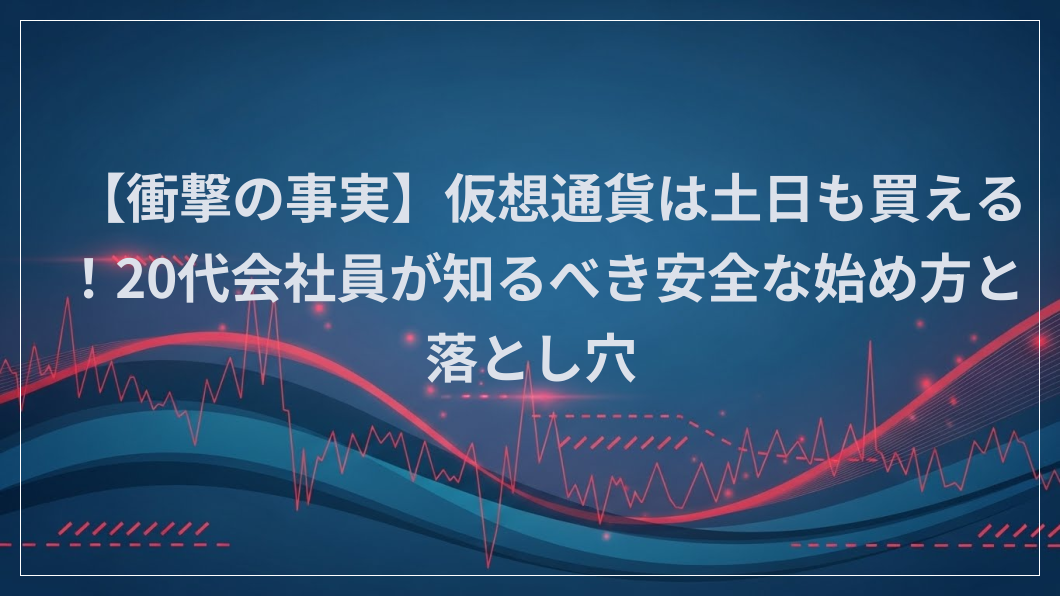 【衝撃の事実】仮想通貨は土日も買える！20代会社員が知るべき安全な始め方と落とし穴